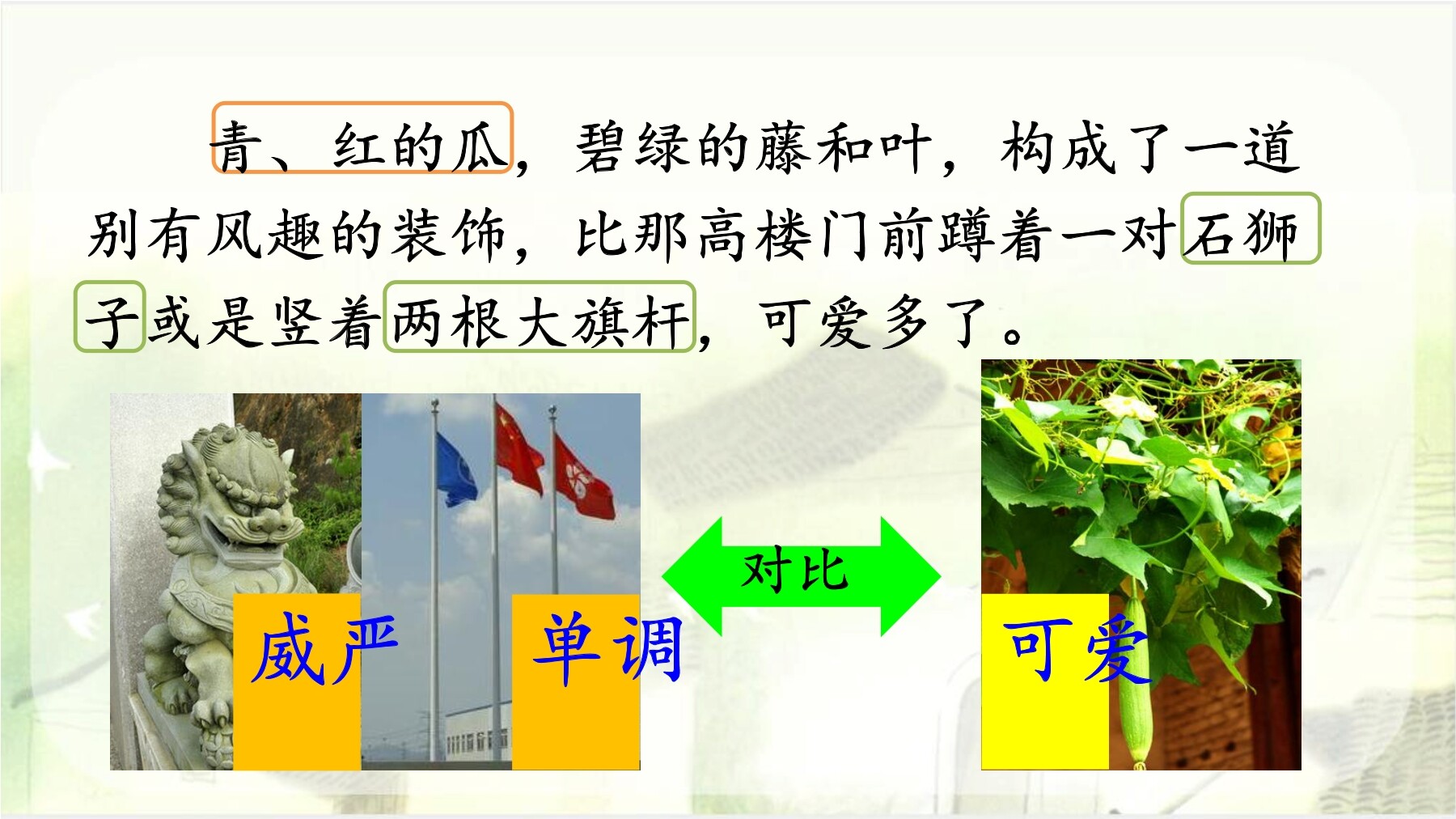 青、红的瓜，碧绿的藤和叶，构成了一道别有风趣的装饰，比那高楼门前蹲着一对石狮子或是竖着两根大旗杆，可爱多了。

威严

单调

对比

可爱